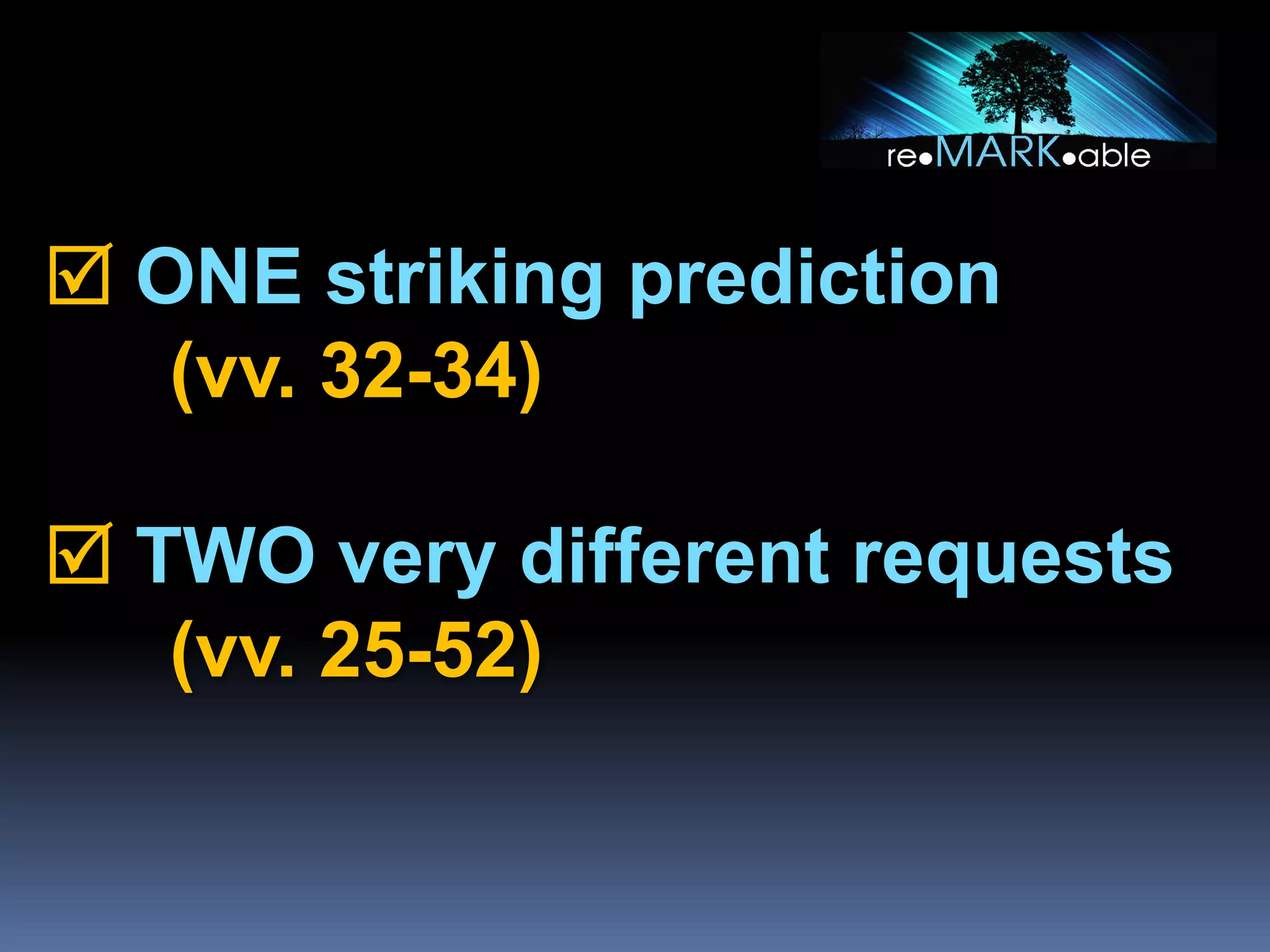 re•MARK•able

☑ ONE striking prediction (vv. 32-34)

☑ TWO very different requests (vv. 25-52)